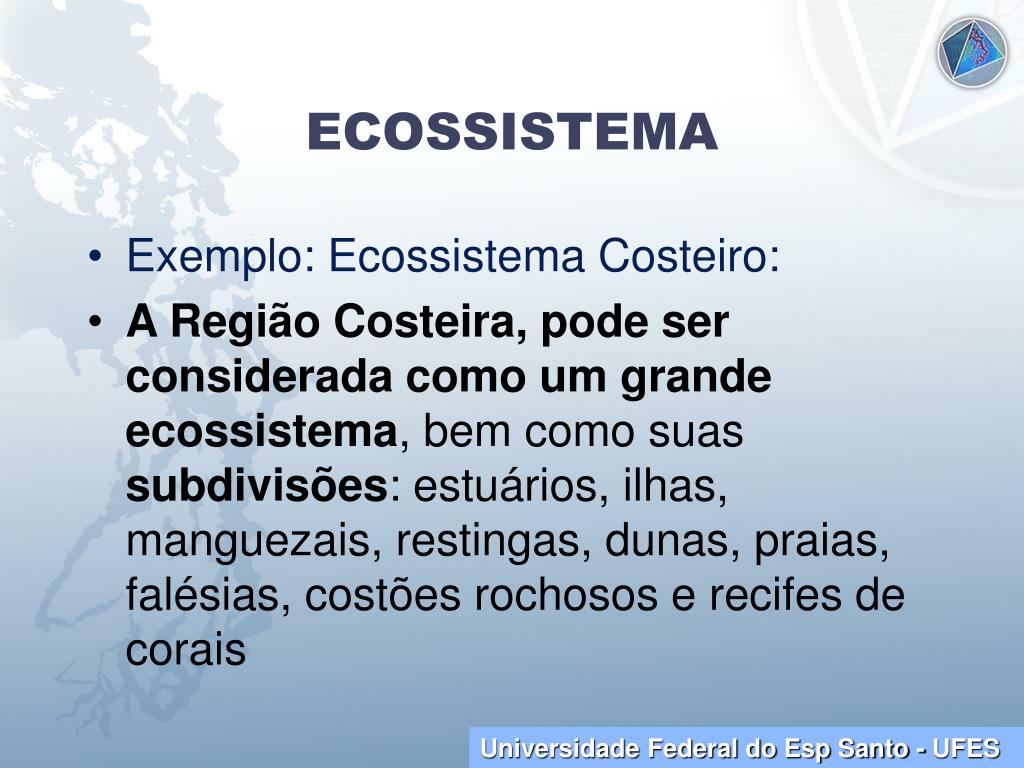 ECOSSISTEMA

• Exemplo: Ecossistema Costeiro:

• A Região Costeira, pode ser considerada como um grande ecossistema, bem como suas subdivisões: estuários, ilhas, manguezais, restingas, dunas, praias, falésias, costões rochosos e recifes de corais

Universidade Federal do Esp Santo - UFES